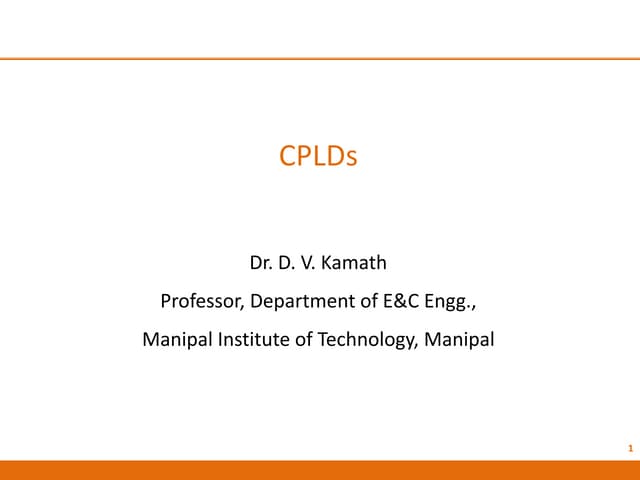 CPLDs

Dr. D. V. Kamath

Professor, Department of E&C Engg.,

Manipal Institute of Technology, Manipal

1